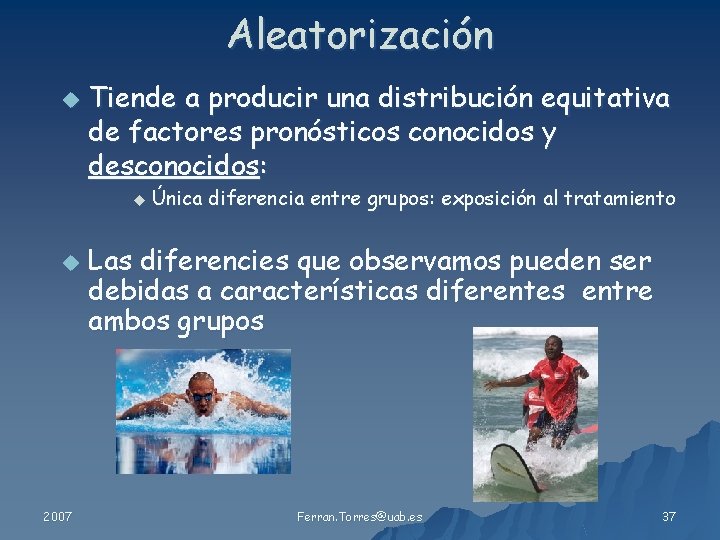 Aleatorización

Tiende a producir una distribución equitativa de factores pronósticos conocidos y desconocidos:

Única diferencia entre grupos: exposición al tratamiento

Las diferencies que observamos pueden ser debidas a características diferentes entre ambos grupos

2007

Ferran.Torres@uab.es

37